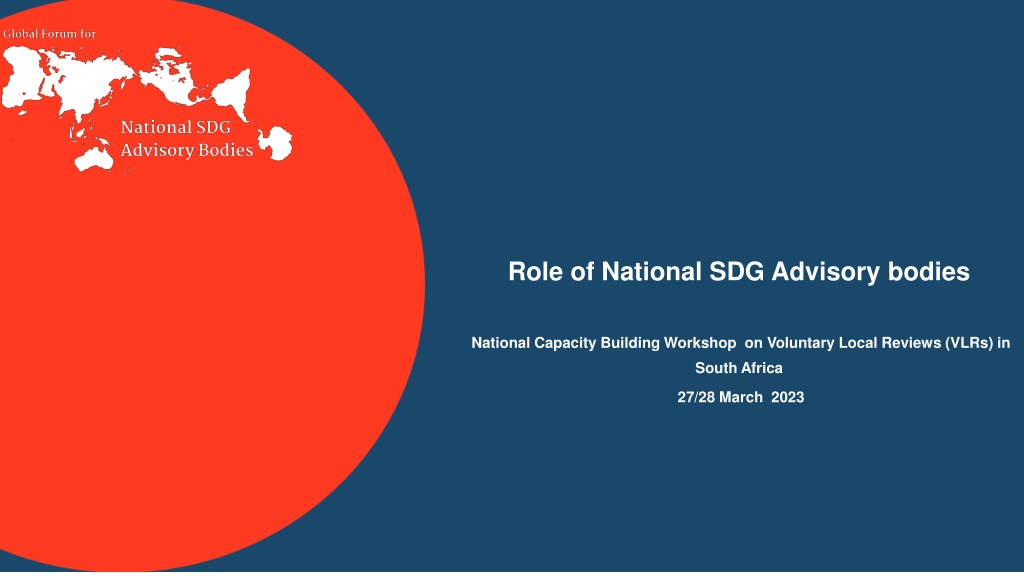 Global Forum for

National SDG Advisory Bodies

Role of National SDG Advisory bodies

National Capacity Building Workshop on Voluntary Local Reviews (VLRs) in South Africa

27/28 March 2023